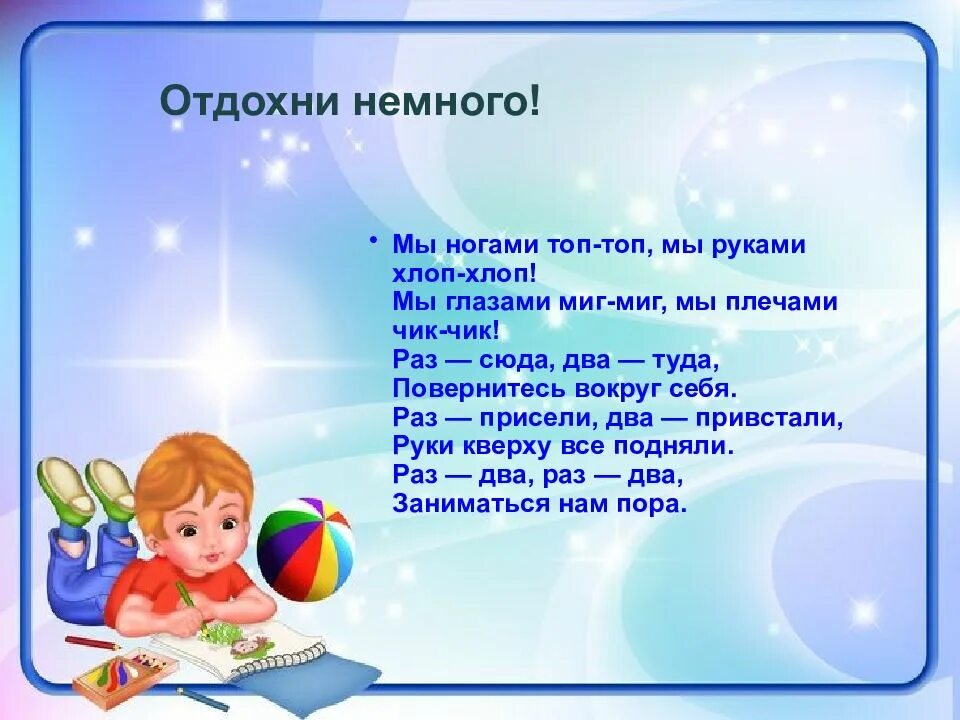 Отдохни немного!

• Мы ногами топ-топ, мы руками хлоп-хлоп!
Мы глазами миг-миг, мы плечами чик-чик!
Раз — сюда, два — туда,
Повернитесь вокруг себя.
Раз — присели, два — привстали,
Руки кверху все подняли.
Раз — два, раз — два,
Заниматься нам пора.